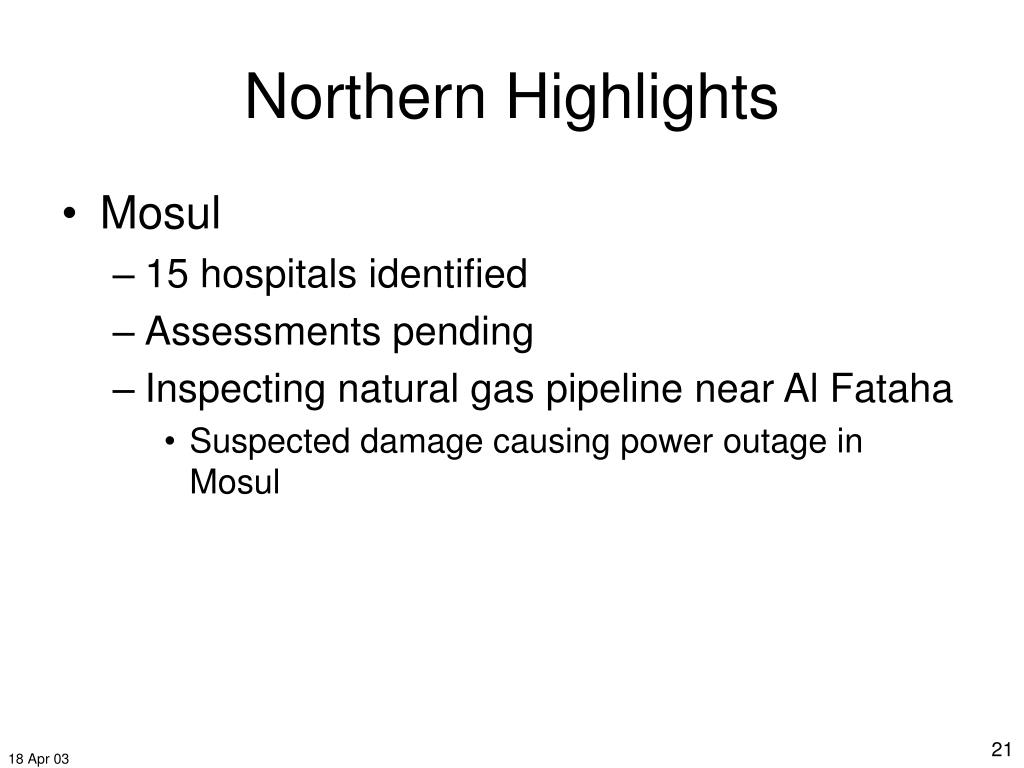 Northern Highlights

• Mosul
– 15 hospitals identified
– Assessments pending
– Inspecting natural gas pipeline near Al Fataha
• Suspected damage causing power outage in Mosul

18 Apr 03

21